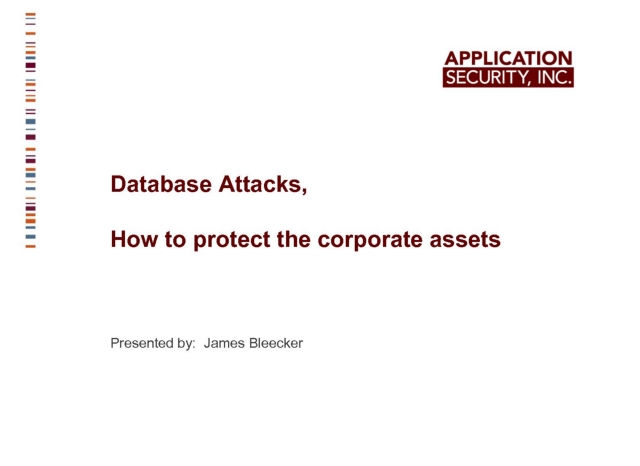 APPLICATION
SECURITY, INC.

Database Attacks,

How to protect the corporate assets

Presented by: James Bleecker